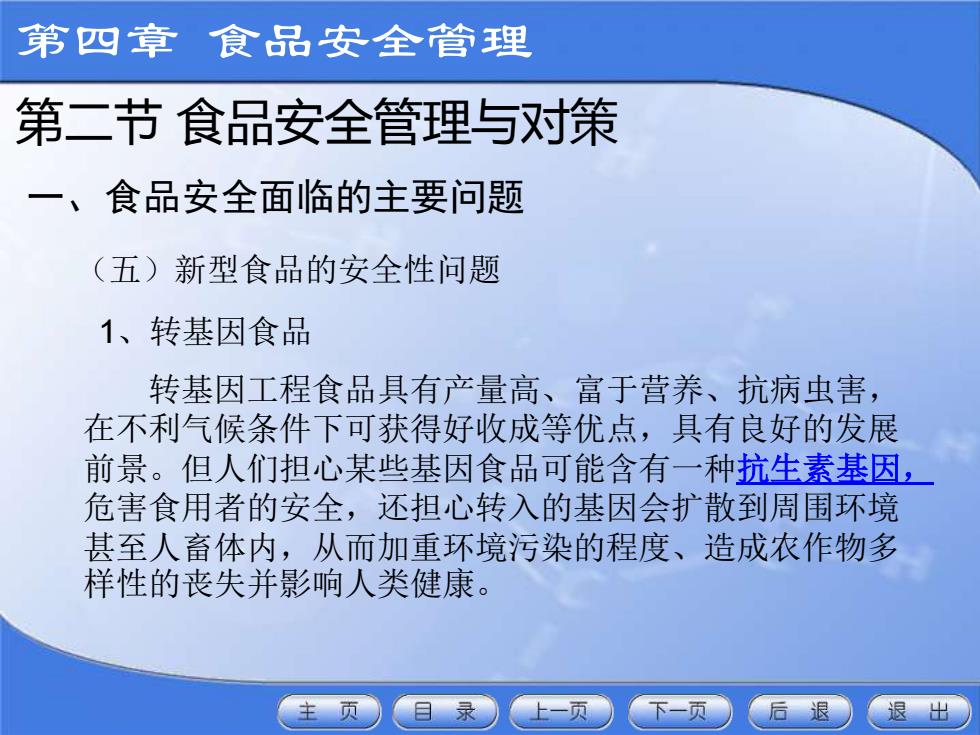 第四章 食品安全管理

第二节 食品安全管理与对策

一、食品安全面临的主要问题

（五）新型食品的安全性问题

1、转基因食品

转基因工程食品具有产量高、富于营养、抗病虫害，在不利气候条件下可获得好收成等优点，具有良好的发展前景。但人们担心某些基因食品可能含有一种抗生素基因，危害食用者的安全，还担心转入的基因会扩散到周围环境甚至人畜体内，从而加重环境污染的程度、造成农作物多样性的丧失并影响人类健康。

主 页 目 录 上一页 下一页 后 退 退 出